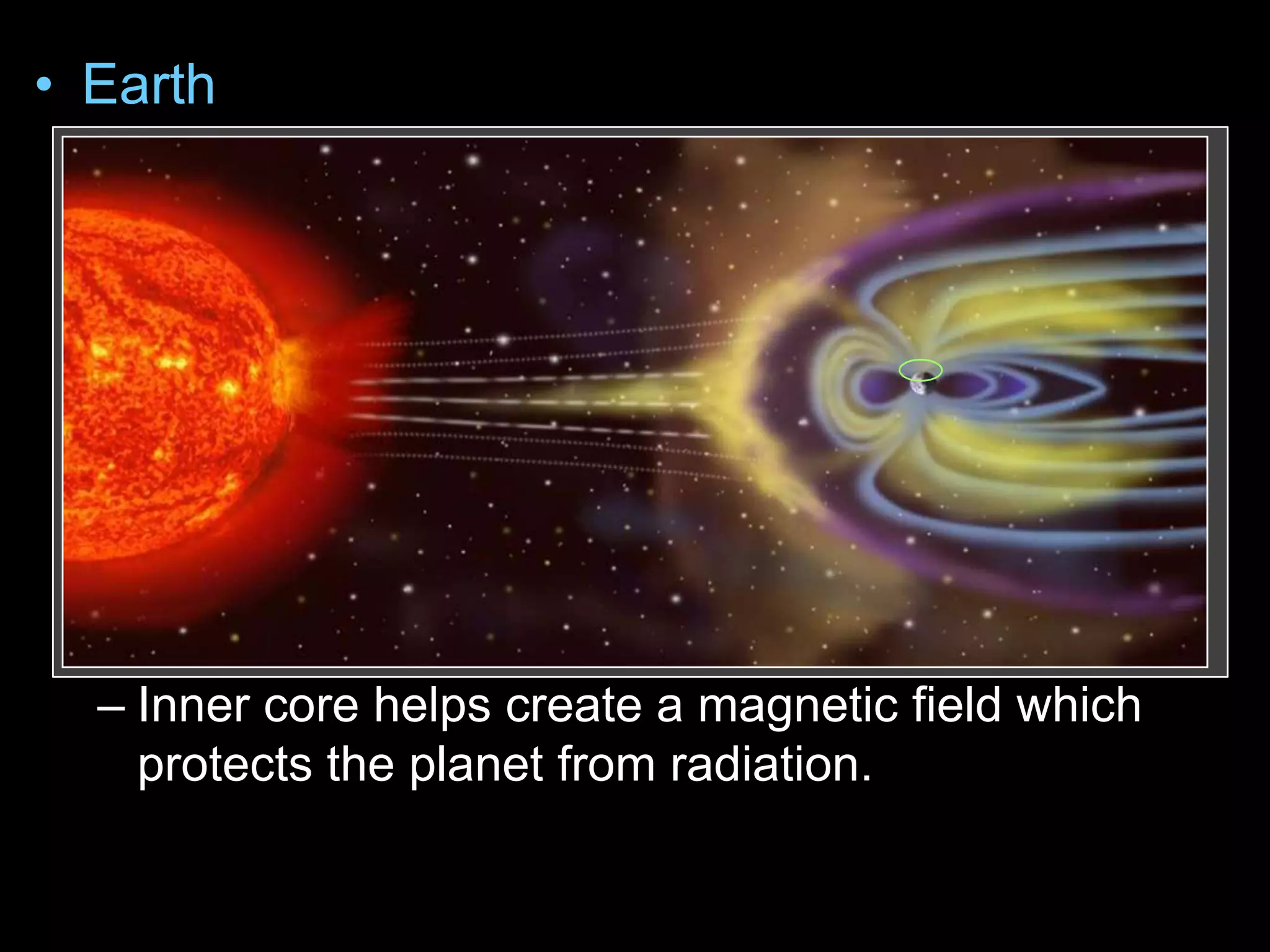 • Earth

– Inner core helps create a magnetic field which protects the planet from radiation.